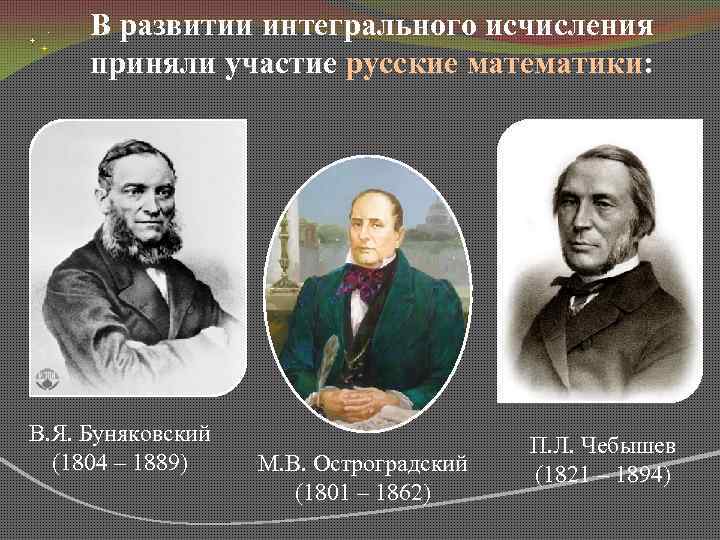 В развитии интегрального исчисления приняли участие русские математики:

В.Я. Буняковский
(1804 – 1889)

М.В. Остроградский
(1801 – 1862)

П.Л. Чебышев
(1821 – 1894)